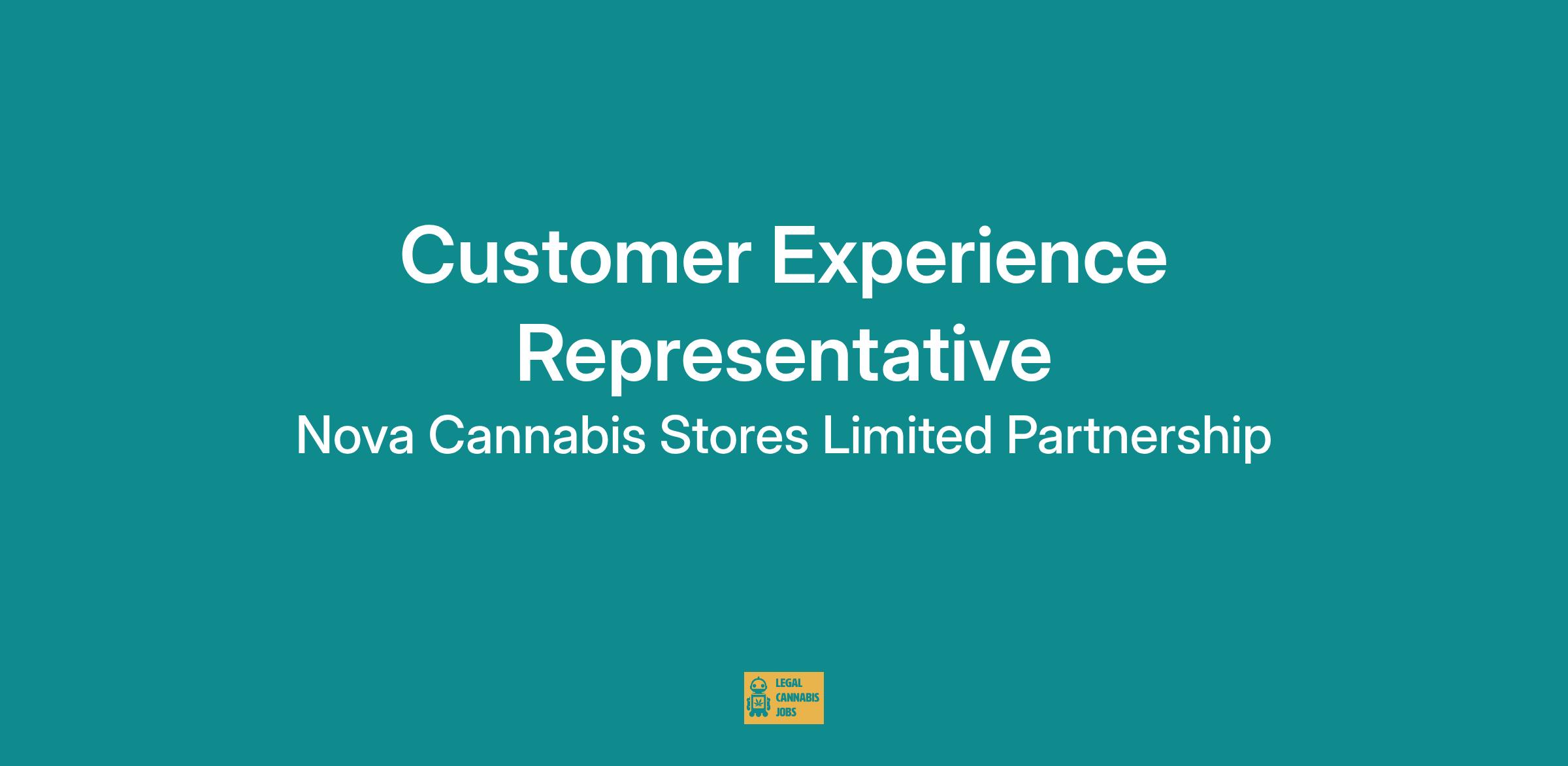 Customer Experience Representative

Nova Cannabis Stores Limited Partnership

LEGAL CANNABIS JOBS